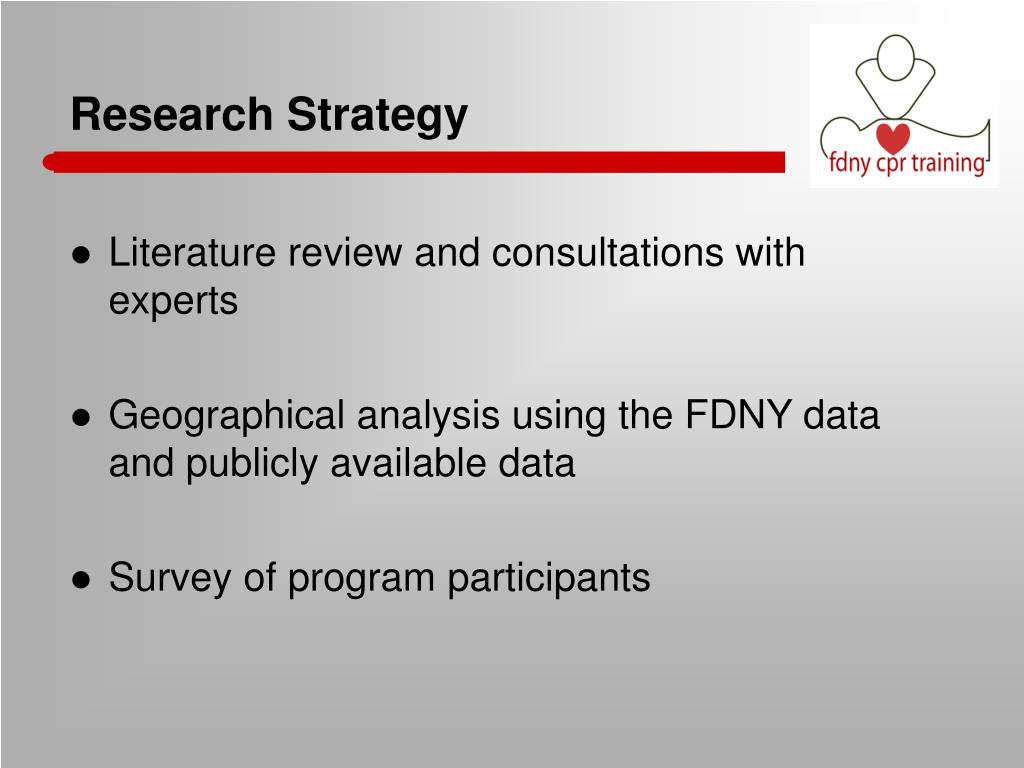 Research Strategy

fdny cpr training

- Literature review and consultations with experts
- Geographical analysis using the FDNY data and publicly available data
- Survey of program participants